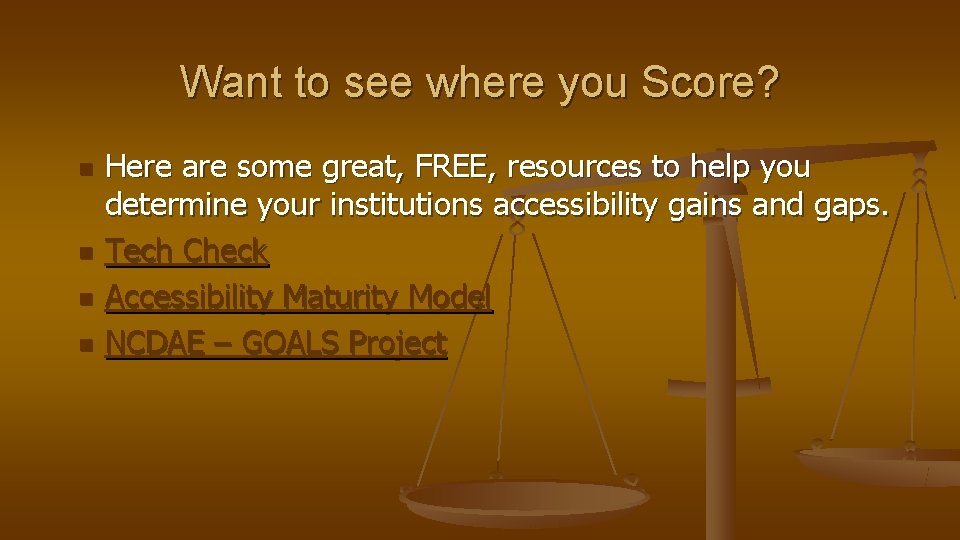 Want to see where you Score?

Here are some great, FREE, resources to help you determine your institutions accessibility gains and gaps.

Tech Check

Accessibility Maturity Model

NCDAE – GOALS Project